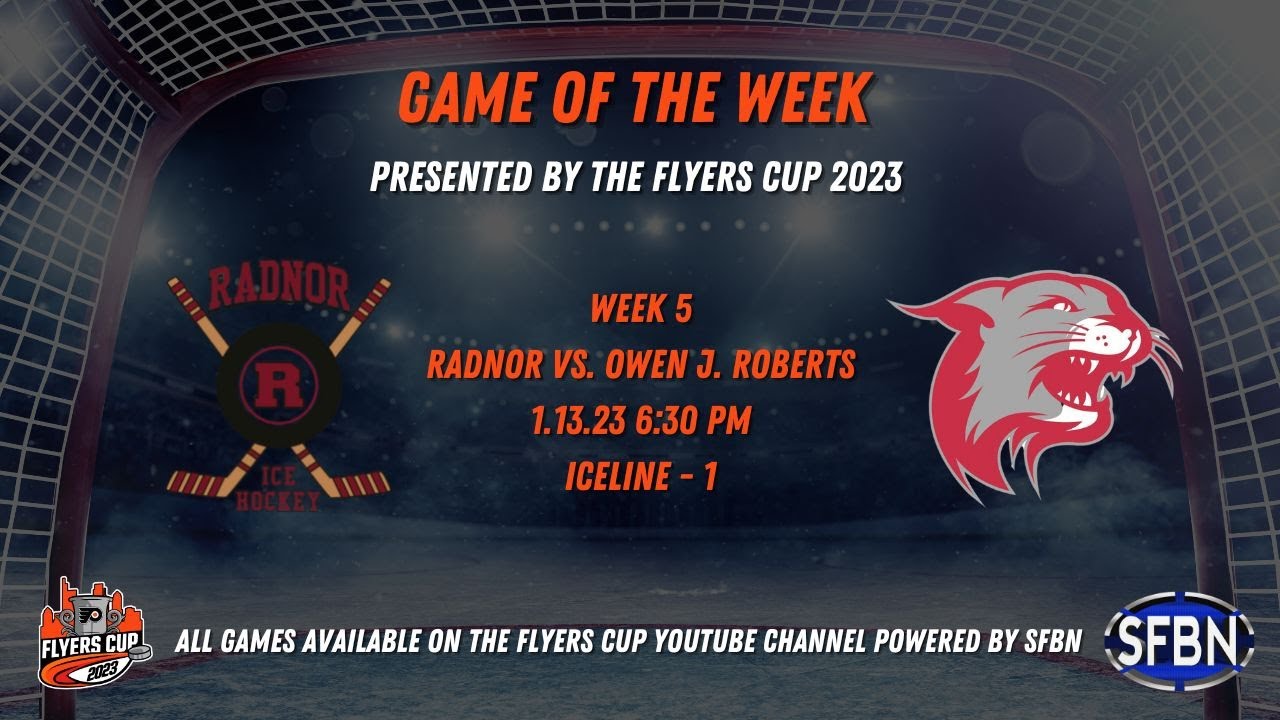 GAME OF THE WEEK

PRESENTED BY THE FLYERS CUP 2023

RADNOR
R
ICE HOCKEY

WEEK 5
RADNOR VS. OWEN J. ROBERTS
1.13.23 6:30 PM
ICELINE - 1

FLYERS CUP
2023

ALL GAMES AVAILABLE ON THE FLYERS CUP YOUTUBE CHANNEL POWERED BY SFBN

SFBN